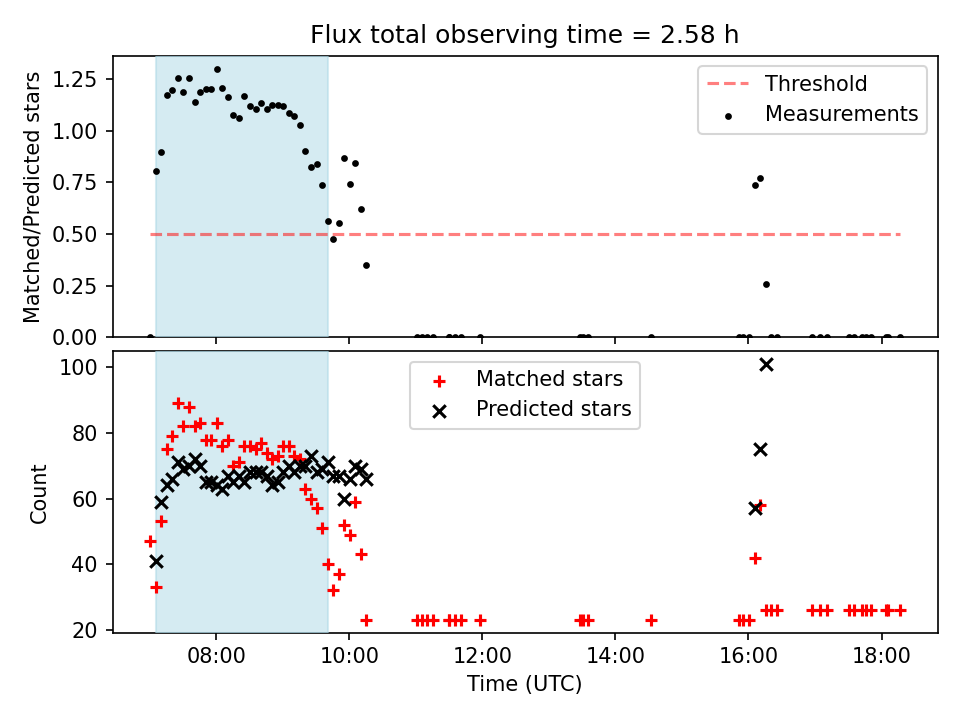 Flux total observing time = 2.58 h

Matched/Predicted stars

1.25
1.00
0.75
0.50
0.25
0.00

Threshold
Measurements

Count

100
80
60
40
20

Matched stars
Predicted stars

08:00
10:00
12:00
14:00
16:00
18:00

Time (UTC)